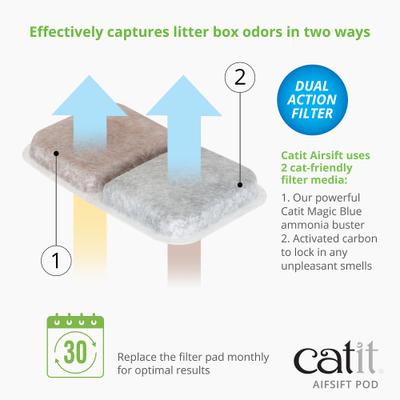 Effectively captures litter box odors in two ways

2

1

DUAL ACTION FILTER

Catit Airsift uses 2 cat-friendly filter media:

1. Our powerful Catit Magic Blue ammonia buster
2. Activated carbon to lock in any unpleasant smells

30

Replace the filter pad monthly for optimal results

catit

AIFSIFT POD